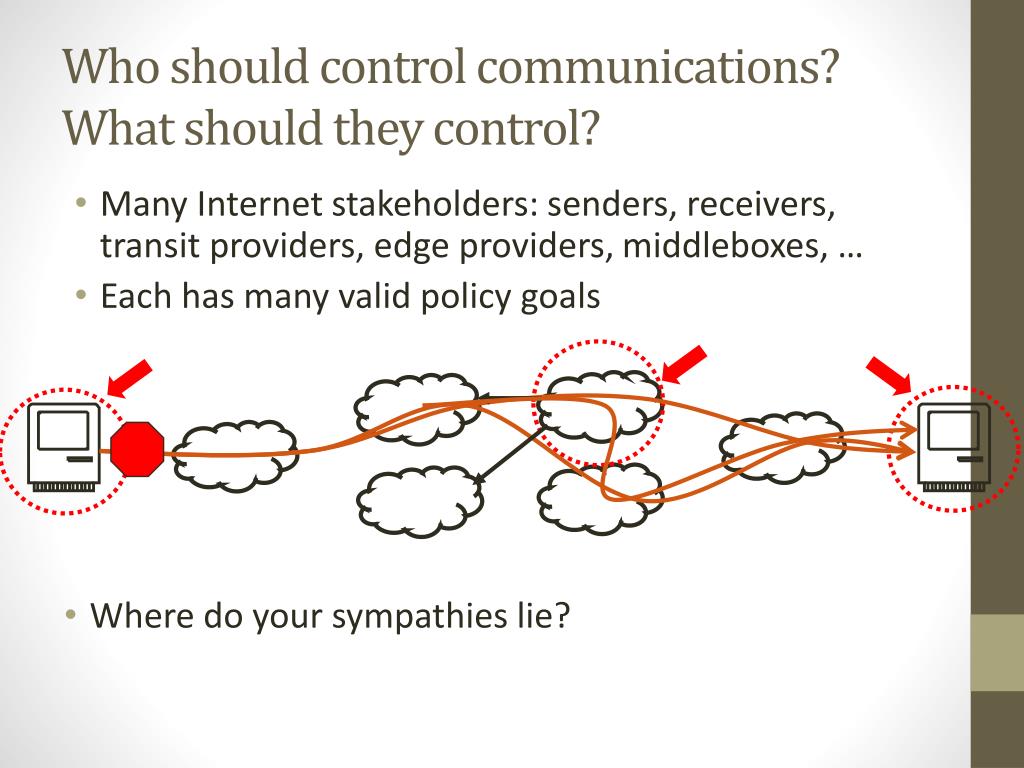 Who should control communications? What should they control?

• Many Internet stakeholders: senders, receivers, transit providers, edge providers, middleboxes, …
• Each has many valid policy goals

• Where do your sympathies lie?